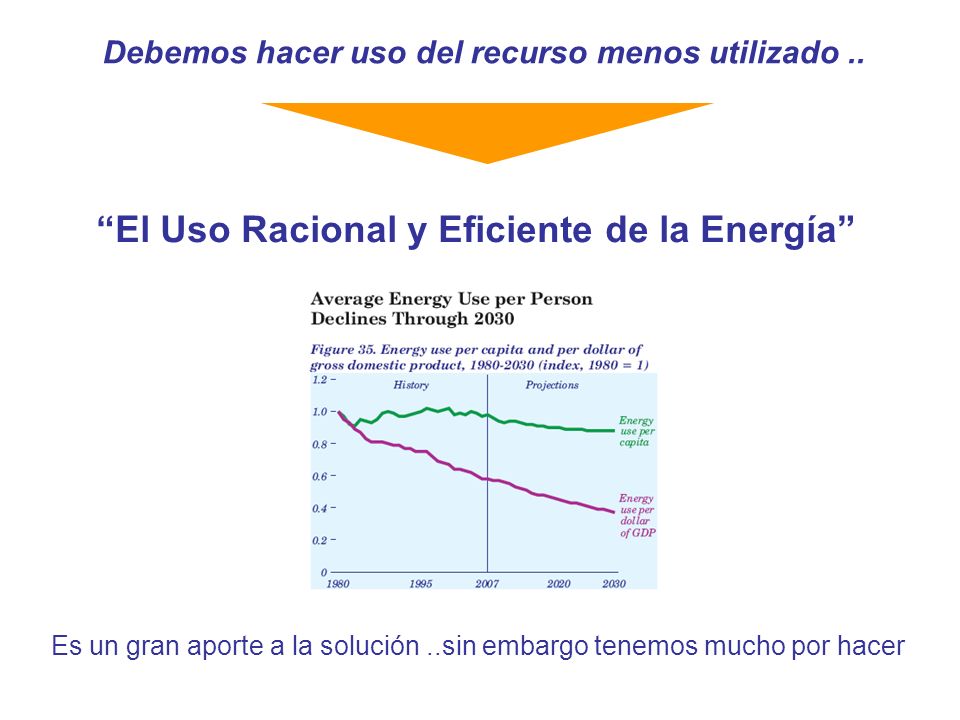 Debemos hacer uso del recurso menos utilizado ..

“El Uso Racional y Eficiente de la Energía”

Average Energy Use per Person Declines Through 2030

Figure 35. Energy use per capita and per dollar of gross domestic product, 1980-2030 (index, 1980 = 1)

1.2
1.0
0.8
0.6
0.4
0.2
0

History
Projections

Energy use per capita

Energy use per dollar of GDP

1980
1995
2007
2020
2030

Es un gran aporte a la solución ..sin embargo tenemos mucho por hacer